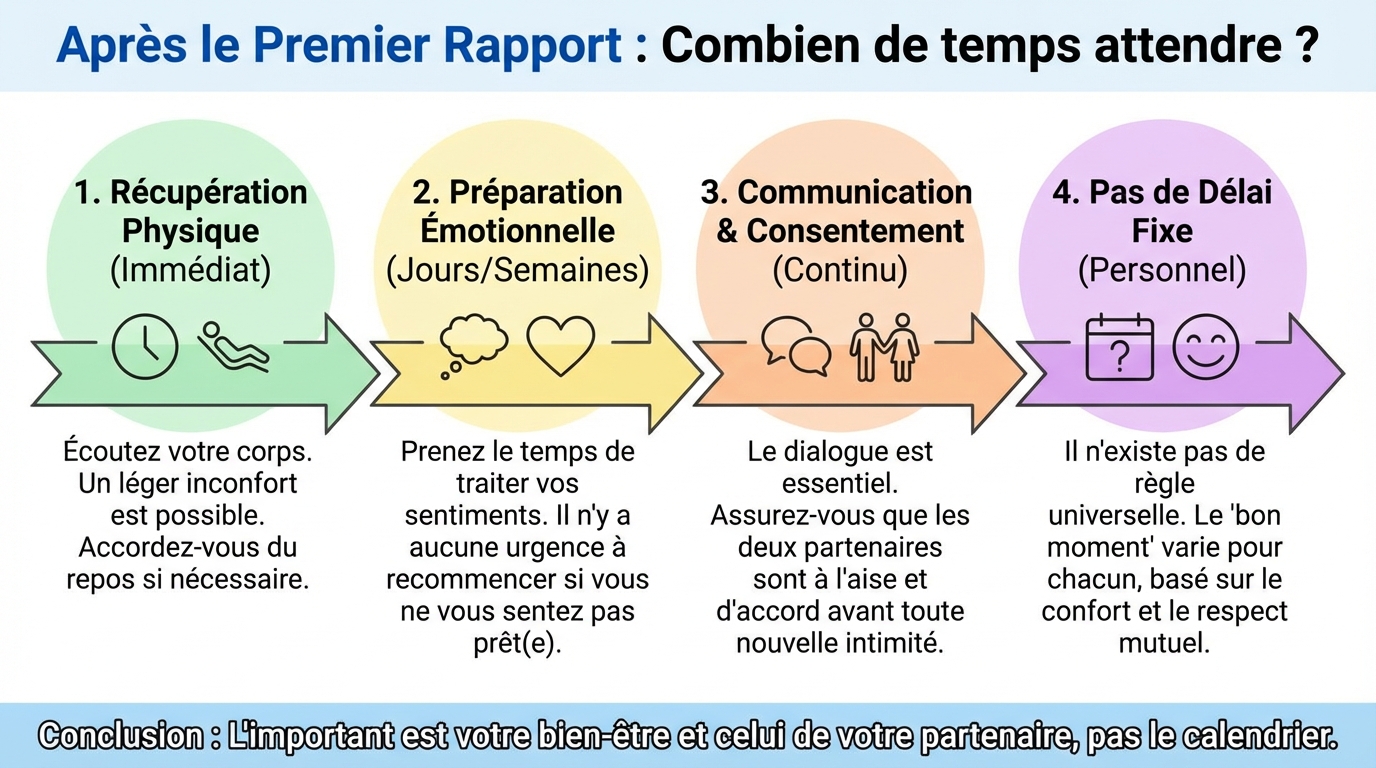 Après le Premier Rapport : Combien de temps attendre ?

1. Récupération Physique
(Immédiat)

Écoutez votre corps. Un léger inconfort est possible. Accordez-vous du repos si nécessaire.

2. Préparation Émotionnelle
(Jours/Semaines)

Prenez le temps de traiter vos sentiments. Il n'y a aucune urgence à recommencer si vous ne vous sentez pas prêt(e).

3. Communication & Consentement
(Continu)

Le dialogue est essentiel. Assurez-vous que les deux partenaires sont à l'aise et d'accord avant toute nouvelle intimité.

4. Pas de Délai Fixe
(Personnel)

?

Il n'existe pas de règle universelle. Le 'bon moment' varie pour chacun, basé sur le confort et le respect mutuel.

Conclusion : L'important est votre bien-être et celui de votre partenaire, pas le calendrier.